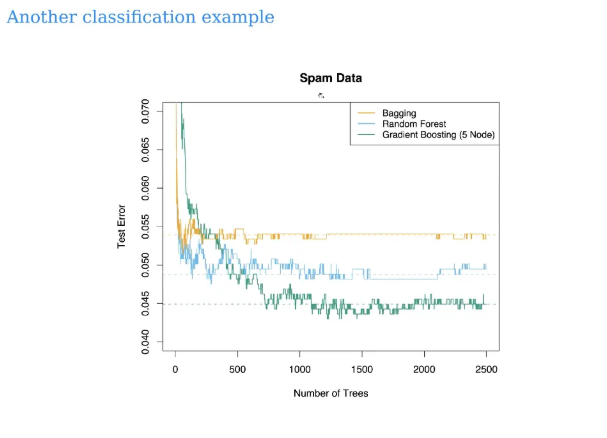 Another classification example

Spam Data

Bagging
Random Forest
Gradient Boosting (5 Node)

Test Error

0.070
0.065
0.060
0.055
0.050
0.045
0.040

0
500
1000
1500
2000
2500

Number of Trees